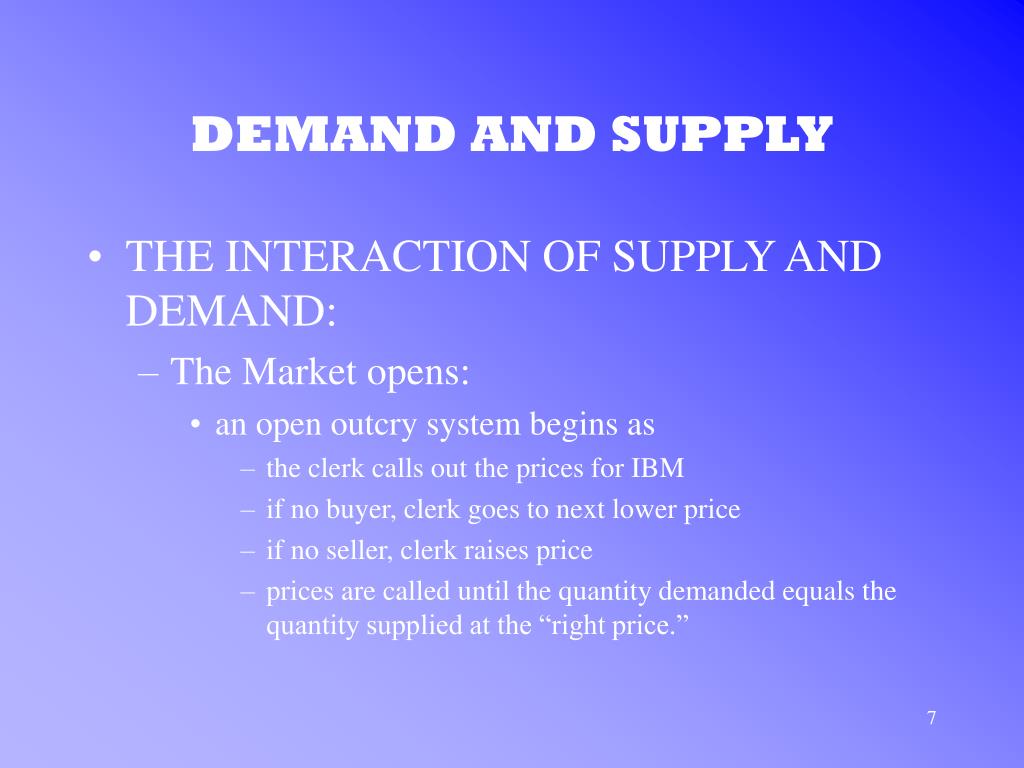 DEMAND AND SUPPLY

• THE INTERACTION OF SUPPLY AND DEMAND:

– The Market opens:

• an open outcry system begins as

– the clerk calls out the prices for IBM

– if no buyer, clerk goes to next lower price

– if no seller, clerk raises price

– prices are called until the quantity demanded equals the quantity supplied at the “right price.”

7